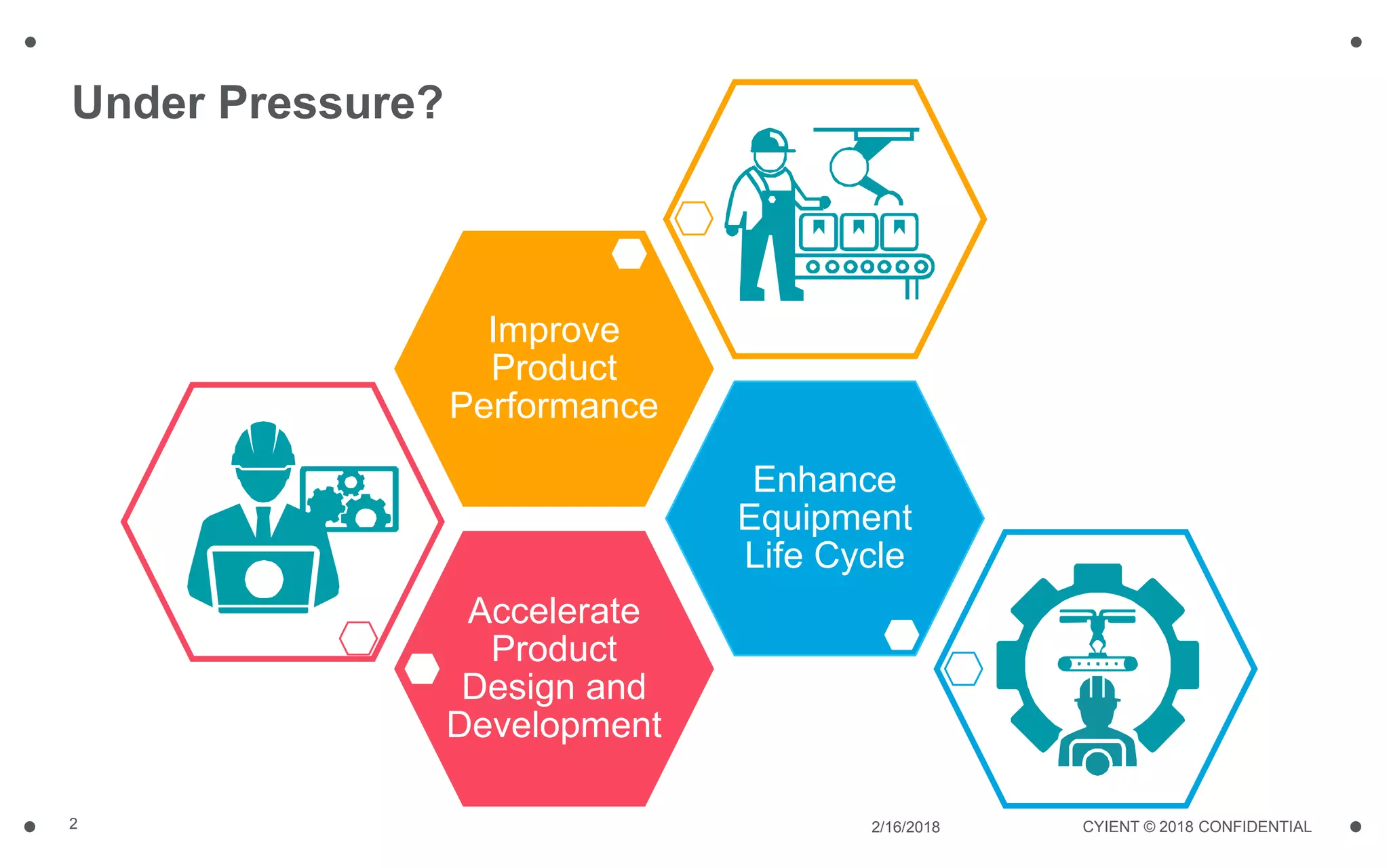 Under Pressure?

Improve Product Performance

Enhance Equipment Life Cycle

Accelerate Product Design and Development

2

2/16/2018

CYIENT © 2018 CONFIDENTIAL